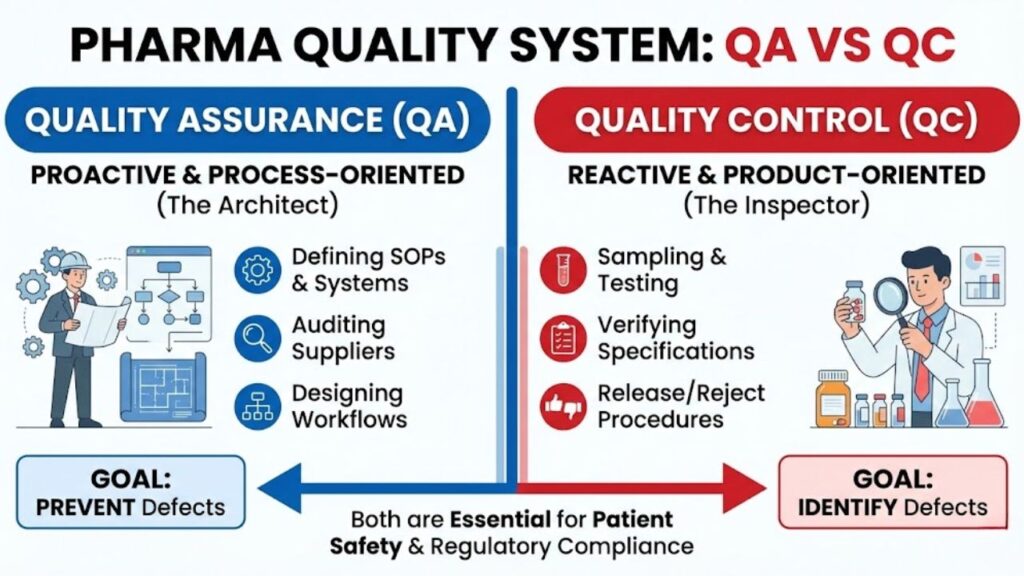 PHARMA QUALITY SYSTEM: QA VS QC

QUALITY ASSURANCE (QA)

PROACTIVE & PROCESS-ORIENTED
(The Architect)

Defining SOPs & Systems

Auditing Suppliers

Designing Workflows

GOAL:
PREVENT Defects

QUALITY CONTROL (QC)

REACTIVE & PRODUCT-ORIENTED
(The Inspector)

Sampling & Testing

Verifying Specifications

Release/Reject Procedures

GOAL:
IDENTIFY Defects

Both are Essential for Patient Safety & Regulatory Compliance